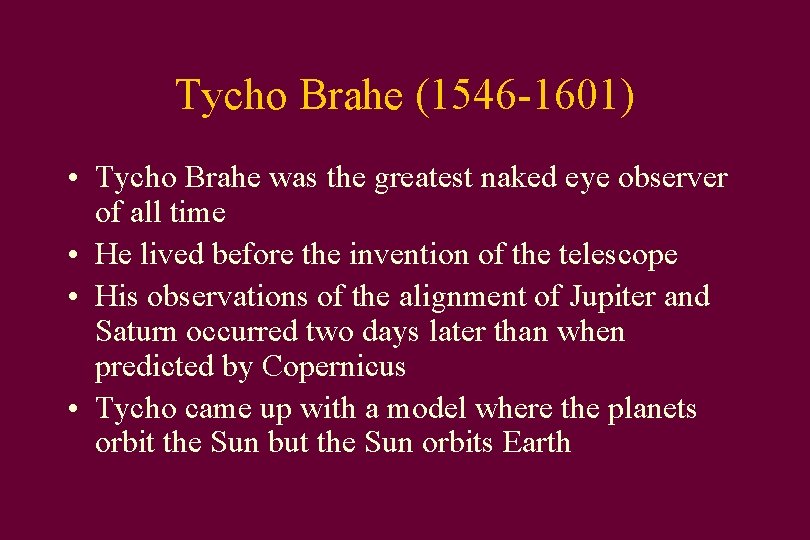 Tycho Brahe (1546-1601)

• Tycho Brahe was the greatest naked eye observer of all time
• He lived before the invention of the telescope
• His observations of the alignment of Jupiter and Saturn occurred two days later than when predicted by Copernicus
• Tycho came up with a model where the planets orbit the Sun but the Sun orbits Earth